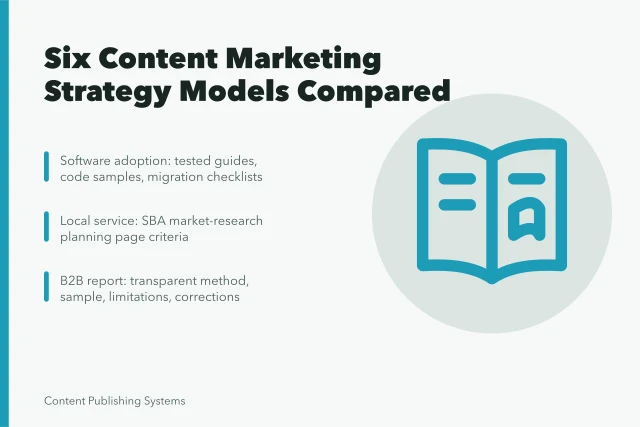 Six Content Marketing Strategy Models Compared

Software adoption: tested guides, code samples, migration checklists

Local service: SBA market-research planning page criteria

B2B report: transparent method, sample, limitations, corrections

Content Publishing Systems